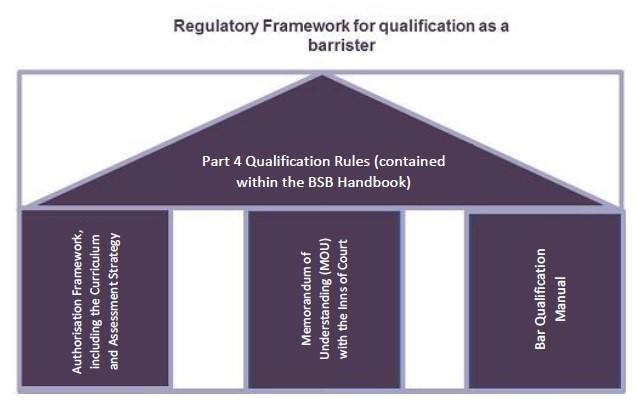 Regulatory Framework for qualification as a barrister

Part 4 Qualification Rules (contained within the BSB Handbook)

Authorisation Framework, including the Curriculum and Assessment Strategy

Memorandum of Understanding (MOU) with the Inns of Court

Bar Qualification Manual